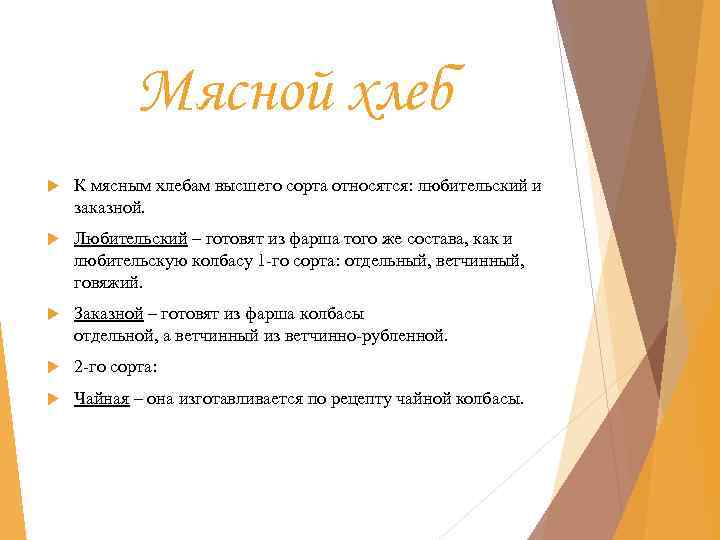 Мясной хлеб

К мясным хлебам высшего сорта относятся: любительский и заказной.

Любительский – готовят из фарша того же состава, как и любительскую колбасу 1-го сорта: отдельный, ветчинный, говяжий.

Заказной – готовят из фарша колбасы отдельной, а ветчинный из ветчинно-рубленной.

2-го сорта:

Чайная – она изготавливается по рецепту чайной колбасы.